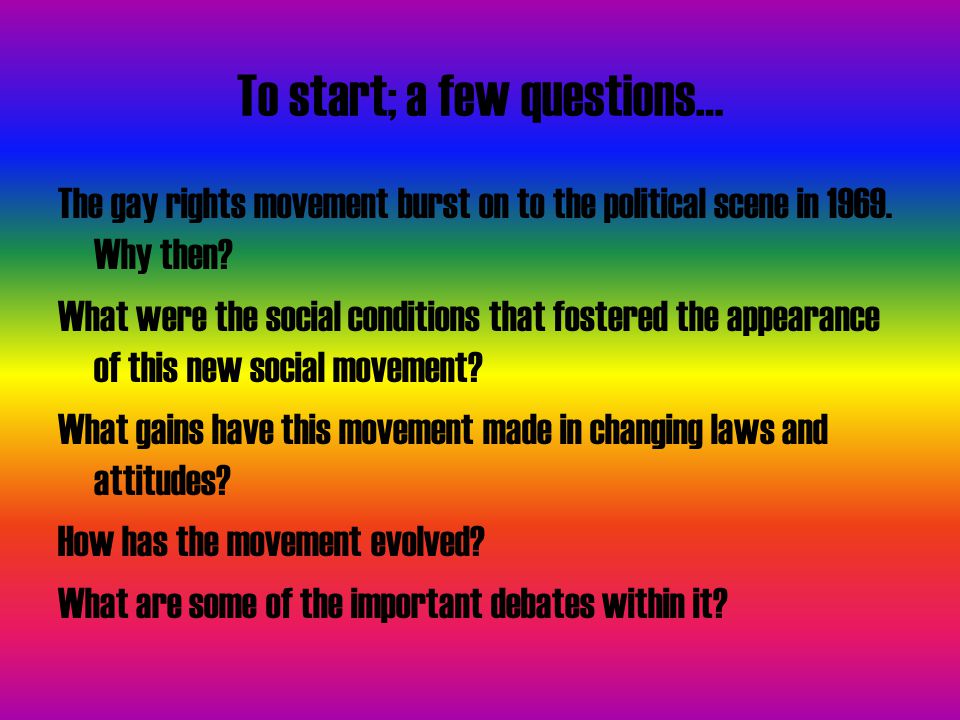 To start; a few questions…

The gay rights movement burst on to the political scene in 1969. Why then?

What were the social conditions that fostered the appearance of this new social movement?

What gains have this movement made in changing laws and attitudes?

How has the movement evolved?

What are some of the important debates within it?